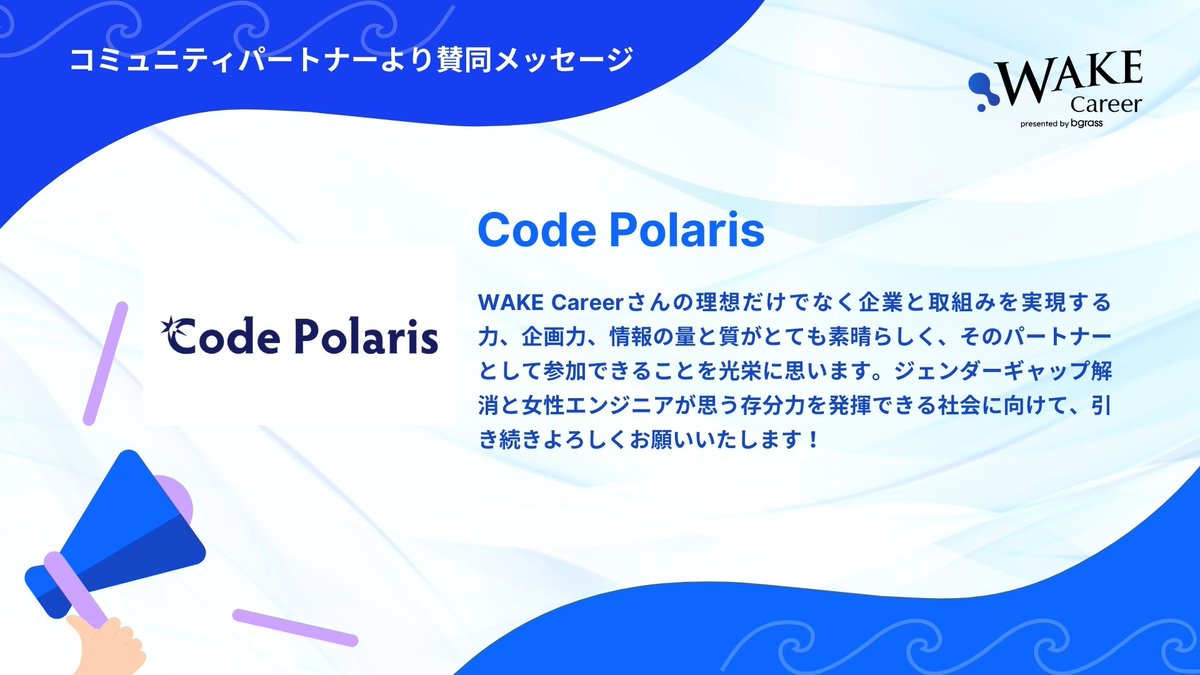 コミュニティパートナーより賛同メッセージ

WAKE
Career
presented by bgrass

Code Polaris

Code Polaris

WAKE Careerさんの理想だけでなく企業と取組みを実現する力、企画力、情報の量と質がとても素晴らしく、そのパートナーとして参加できることを光栄に思います。ジェンダーギャップ解消と女性エンジニアが思う存分力を発揮できる社会に向けて、引き続きよろしくお願いいたします！